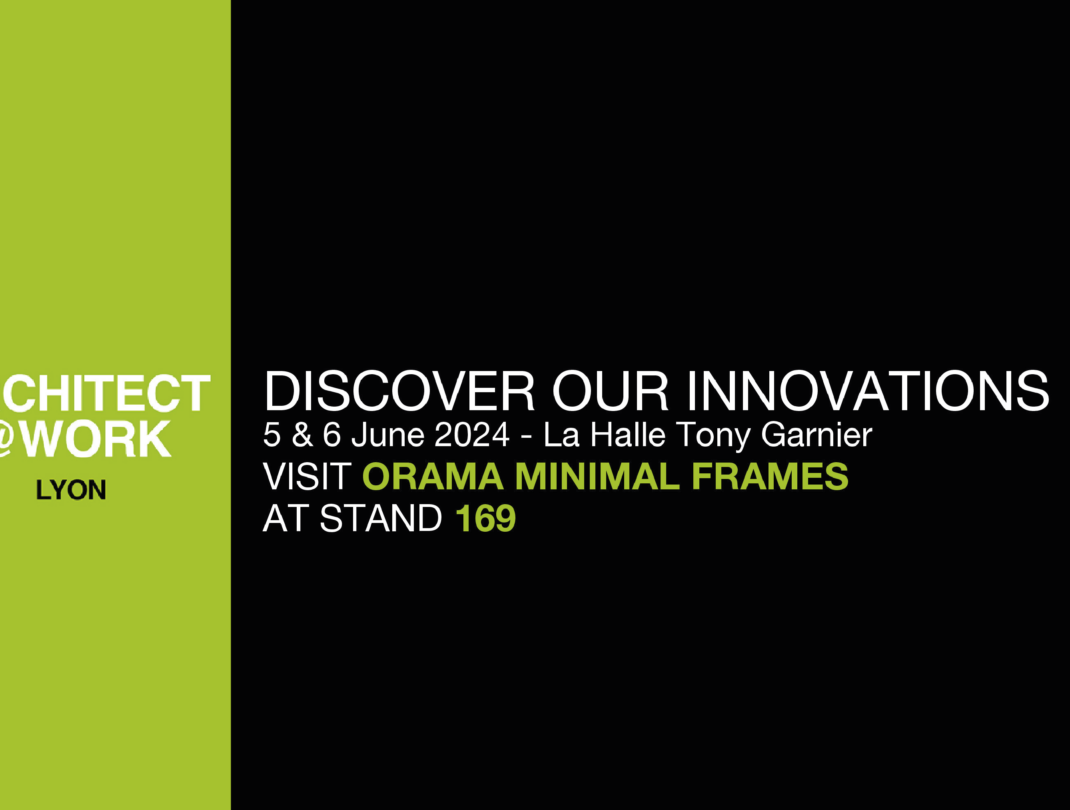 CHITECT
@WORK
LYON

DISCOVER OUR INNOVATIONS
5 & 6 June 2024 - La Halle Tony Garnier
VISIT ORAMA MINIMAL FRAMES
AT STAND 169